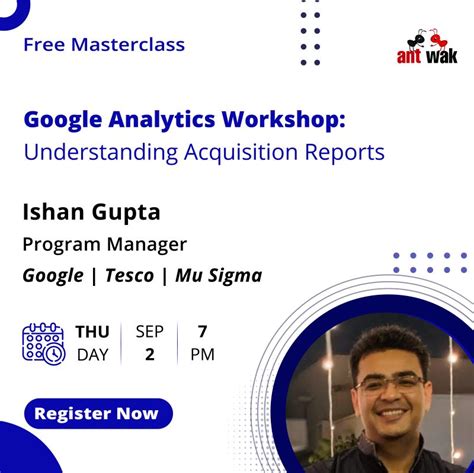 Free Masterclass

ant wak

Google Analytics Workshop:
Understanding Acquisition Reports

Ishan Gupta

Program Manager

Google | Tesco | Mu Sigma

THU DAY | SEP 2 | 7 PM

Register Now